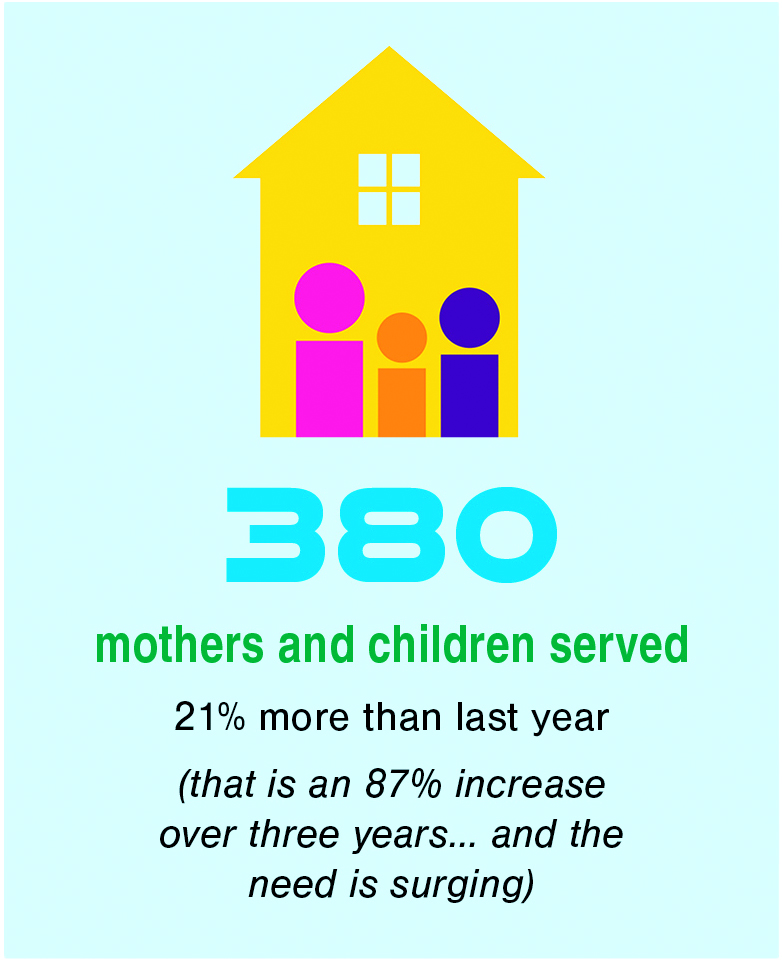 380

mothers and children served

21% more than last year

(that is an 87% increase over three years... and the need is surging)